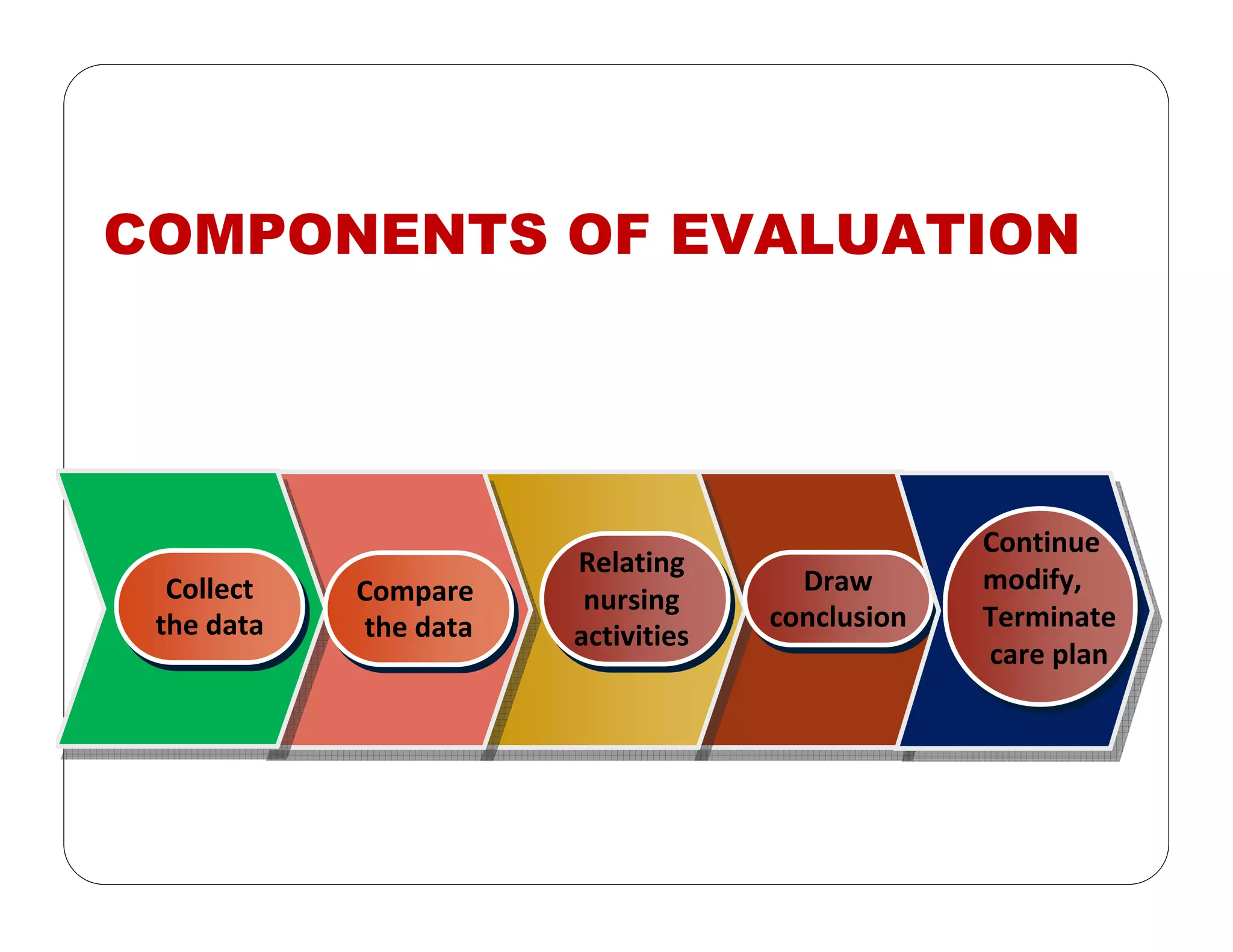 COMPONENTS OF EVALUATION

Collect the data

Compare the data

Relating nursing activities

Draw conclusion

Continue modify, Terminate care plan